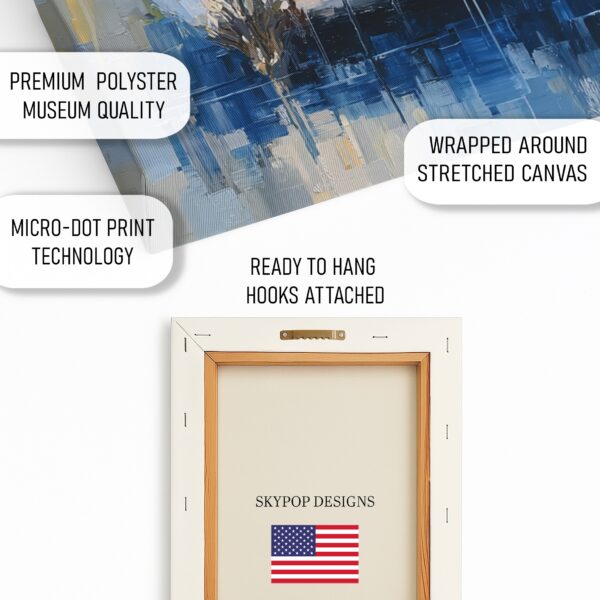 PREMIUM POLYSTER MUSEUM QUALITY

WRAPPED AROUND STRETCHED CANVAS

MICRO-DOT PRINT TECHNOLOGY

READY TO HANG HOOKS ATTACHED

SKYPOP DESIGNS